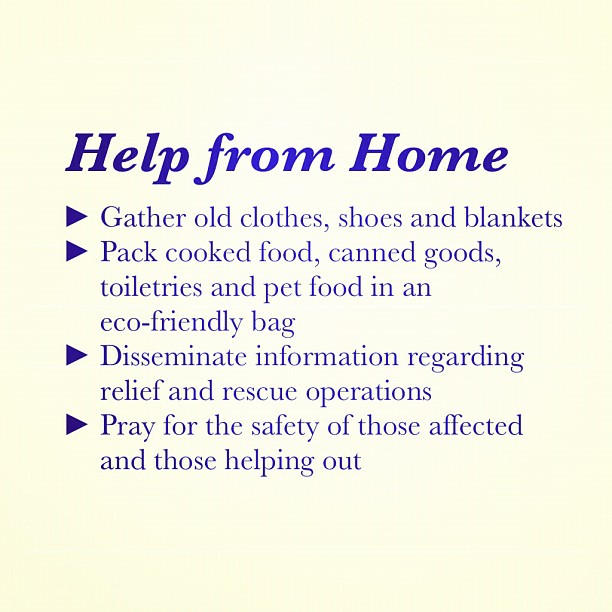 Help from Home

► Gather old clothes, shoes and blankets
► Pack cooked food, canned goods, toiletries and pet food in an eco-friendly bag
► Disseminate information regarding relief and rescue operations
► Pray for the safety of those affected and those helping out